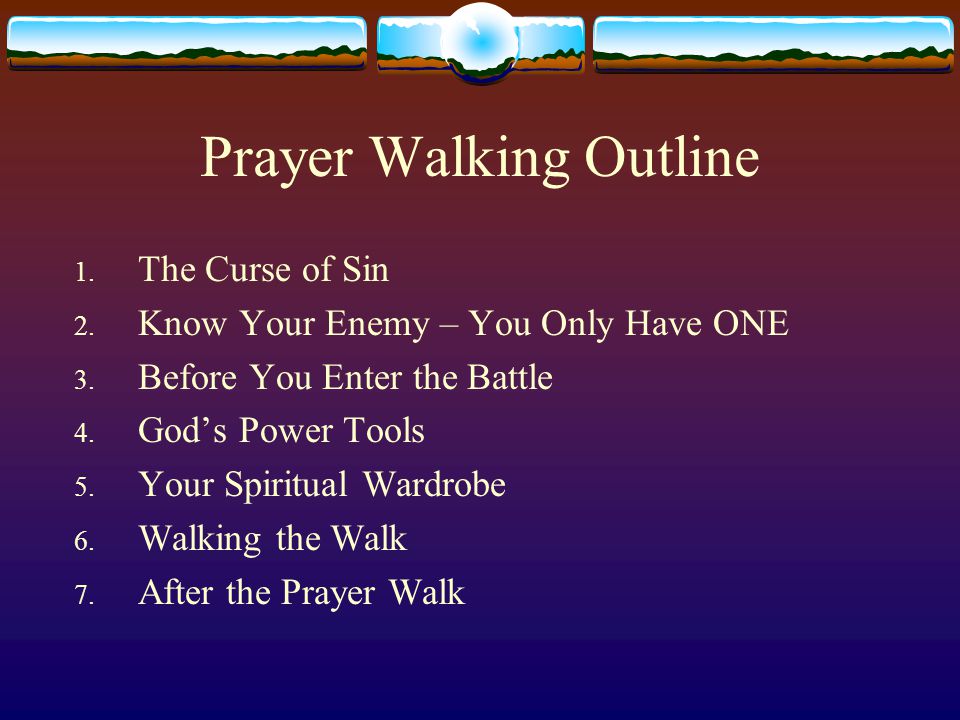 Prayer Walking Outline

1. The Curse of Sin
2. Know Your Enemy – You Only Have ONE
3. Before You Enter the Battle
4. God’s Power Tools
5. Your Spiritual Wardrobe
6. Walking the Walk
7. After the Prayer Walk